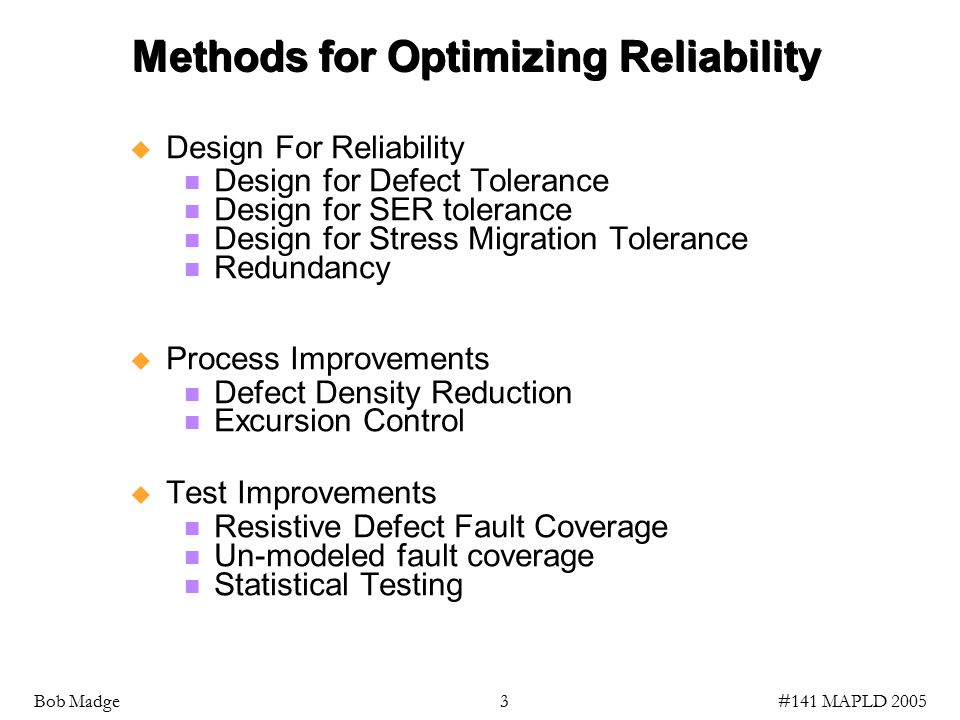 Methods for Optimizing Reliability

Design For Reliability
Design for Defect Tolerance
Design for SER tolerance
Design for Stress Migration Tolerance
Redundancy

Process Improvements
Defect Density Reduction
Excursion Control

Test Improvements
Resistive Defect Fault Coverage
Un-modeled fault coverage
Statistical Testing

Bob Madge 3 #141 MAPLD 2005